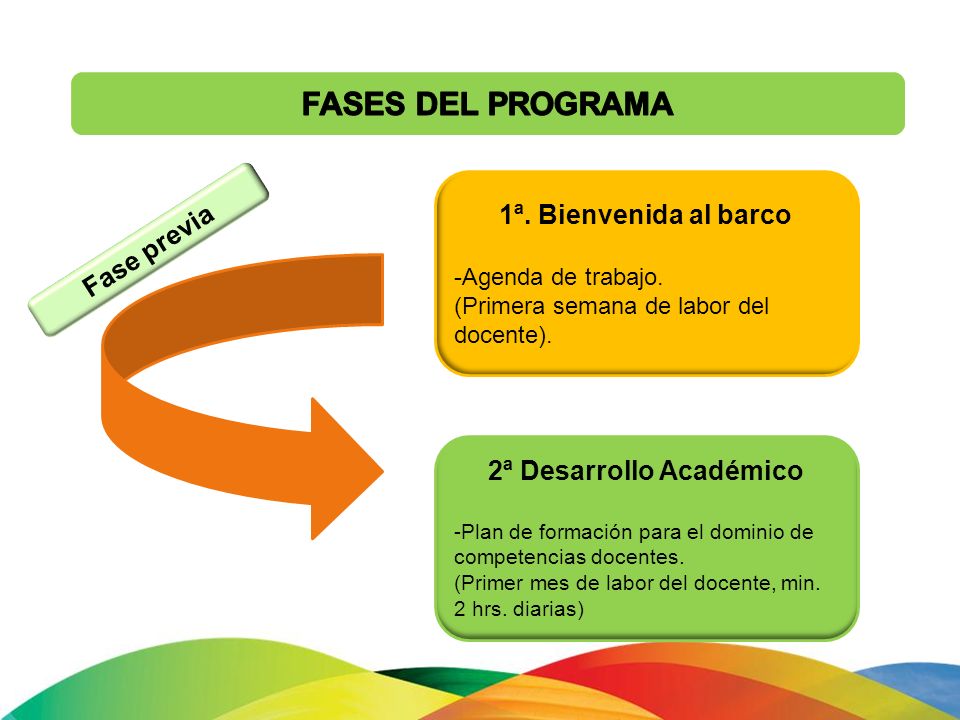 FASES DEL PROGRAMA

Fase previa

1ª. Bienvenida al barco

-Agenda de trabajo.
(Primera semana de labor del docente).

2ª Desarrollo Académico

-Plan de formación para el dominio de competencias docentes.
(Primer mes de labor del docente, min. 2 hrs. diarias)